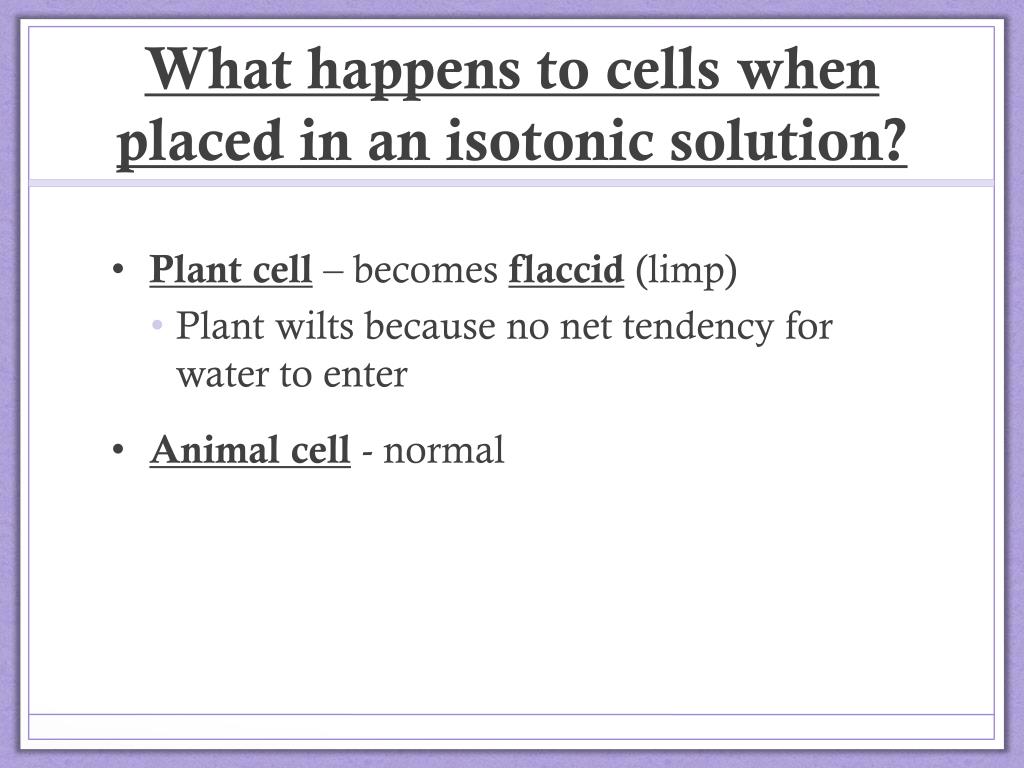 What happens to cells when placed in an isotonic solution?

• Plant cell – becomes flaccid (limp)
  • Plant wilts because no net tendency for water to enter

• Animal cell - normal